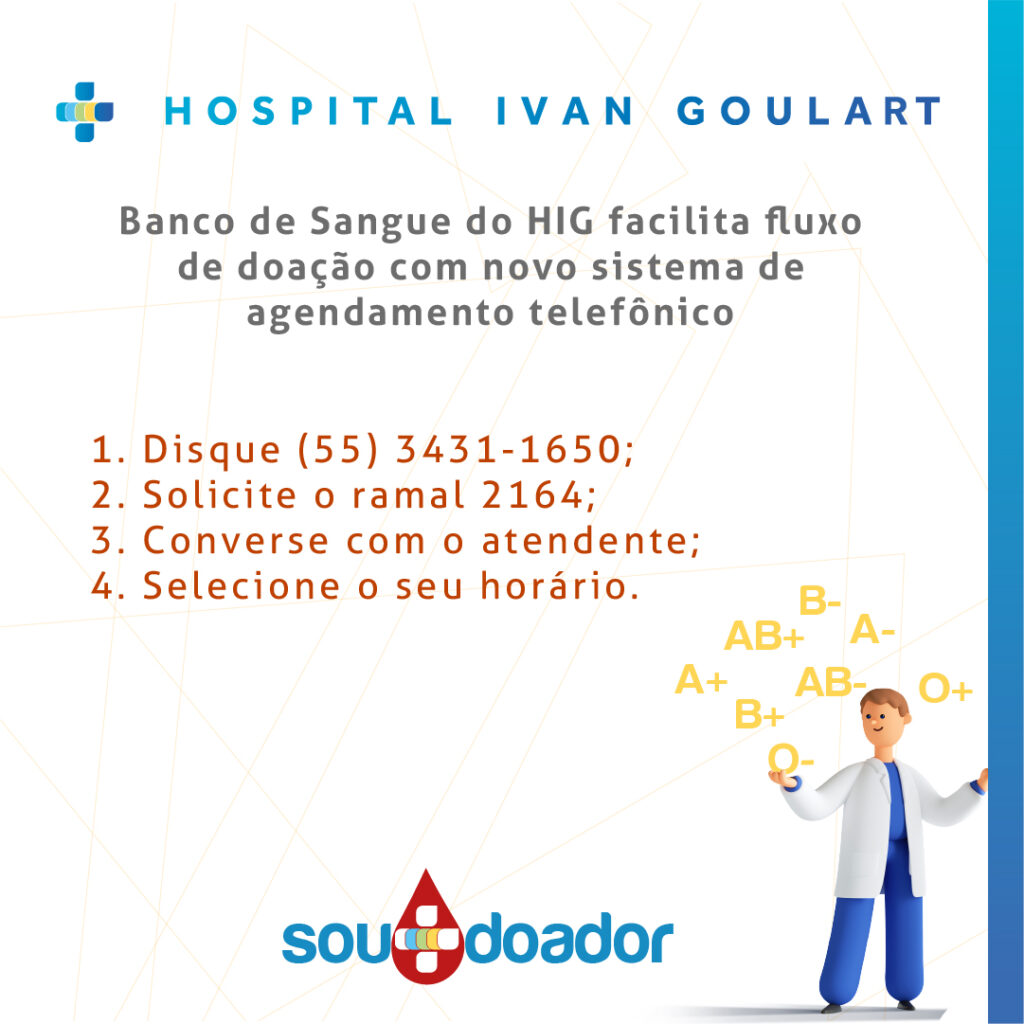 HOSPITAL IVAN GOULART

Banco de Sangue do HIG facilita fluxo de doação com novo sistema de agendamento telefônico

1. Disque (55) 3431-1650;
2. Solicite o ramal 2164;
3. Converse com o atendente;
4. Selecione o seu horário.

B-
AB+
A-
A+
AB-
O+
B+
O-

sou doador